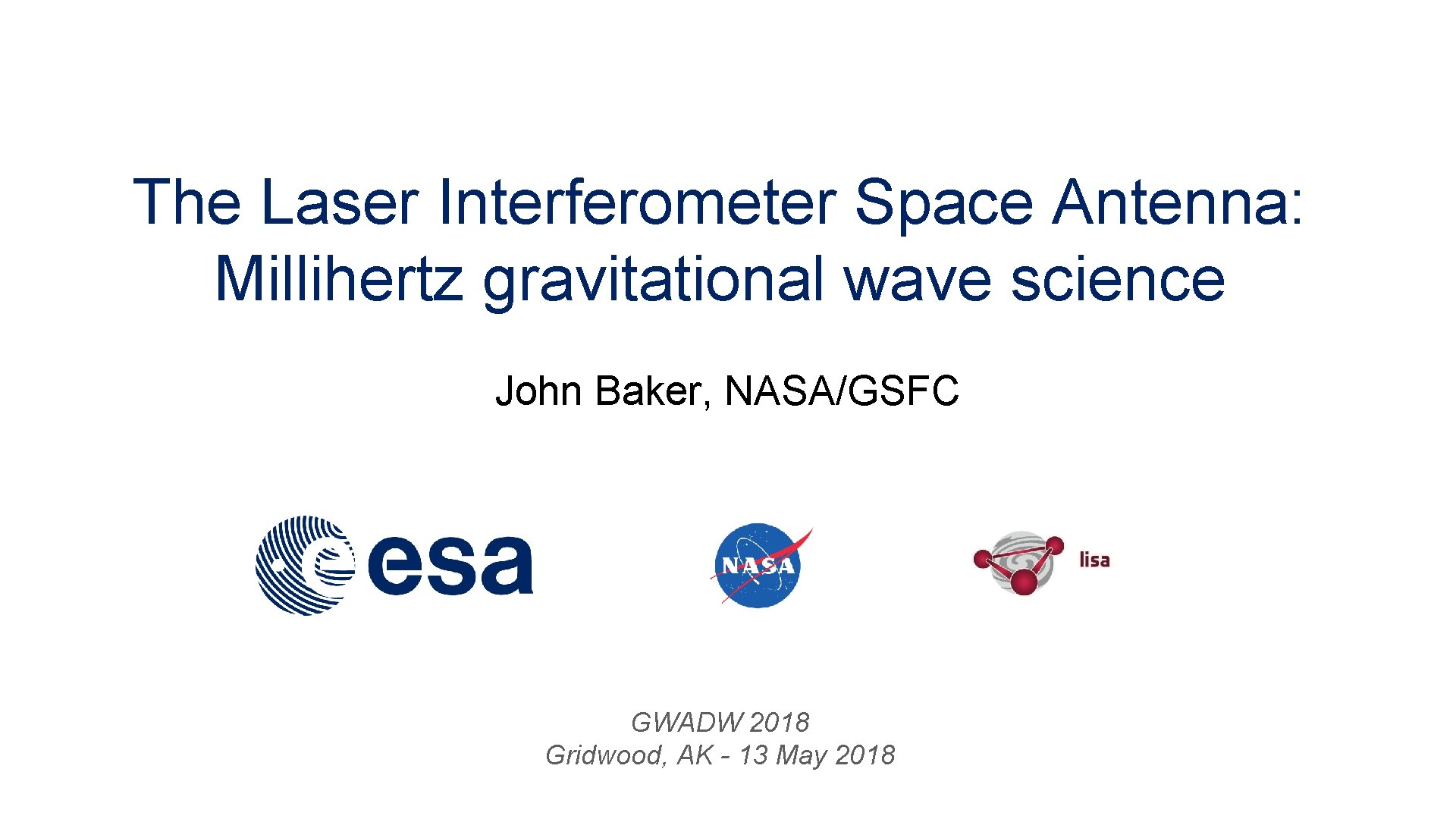 The Laser Interferometer Space Antenna: Millihertz gravitational wave science

John Baker, NASA/GSFC

esa

NASA

lisa

GWADW 2018
Gridwood, AK - 13 May 2018